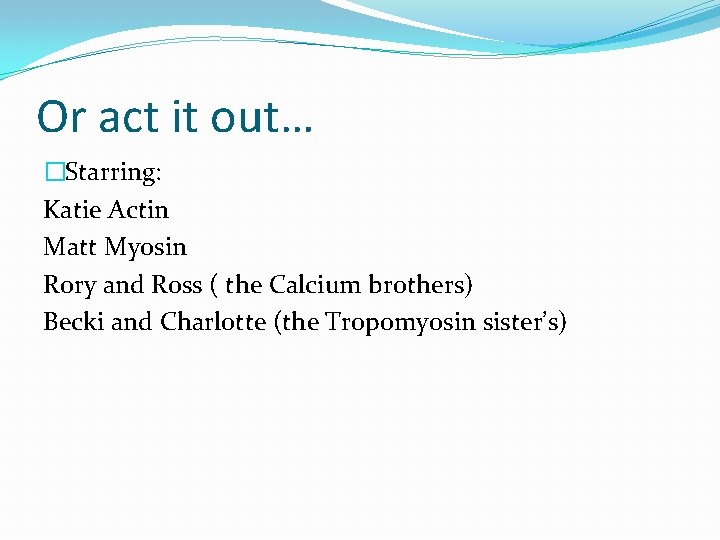 Or act it out…

Starring:
Katie Actin
Matt Myosin
Rory and Ross ( the Calcium brothers)
Becki and Charlotte (the Tropomyosin sister's)